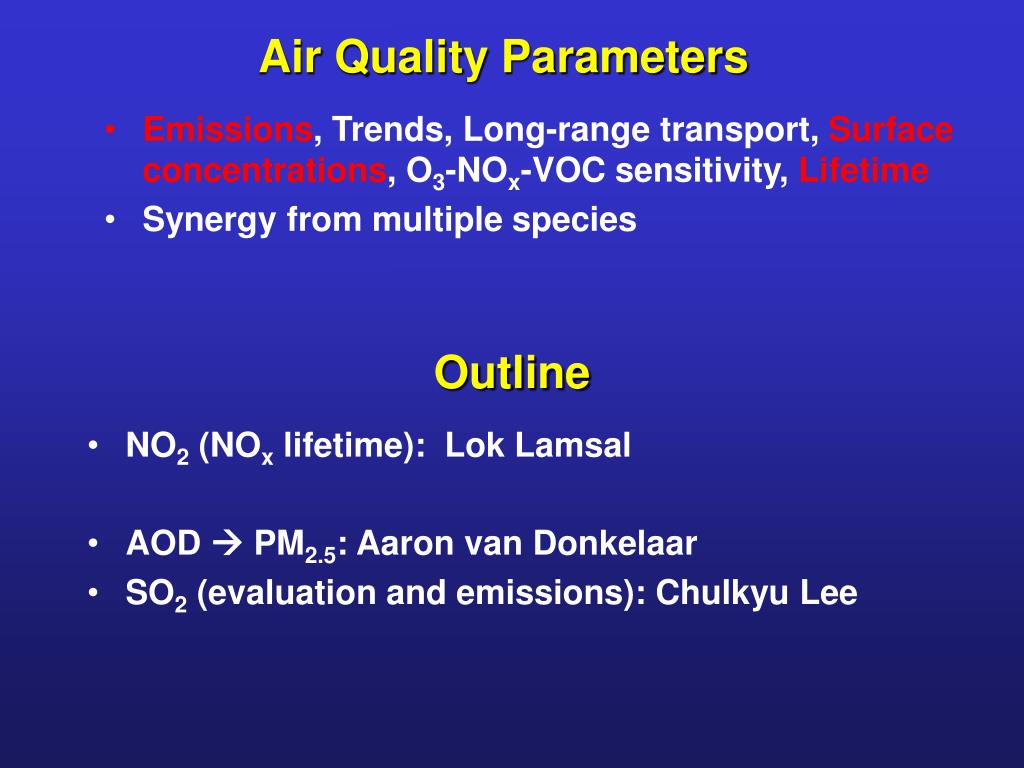 Air Quality Parameters

• Emissions, Trends, Long-range transport, Surface concentrations, $O_3$-$NO_x$-VOC sensitivity, Lifetime
• Synergy from multiple species

Outline

• $NO_2$ ($NO_x$ lifetime): Lok Lamsal

• AOD → $PM_{2.5}$: Aaron van Donkelaar
• $SO_2$ (evaluation and emissions): Chulkyu Lee